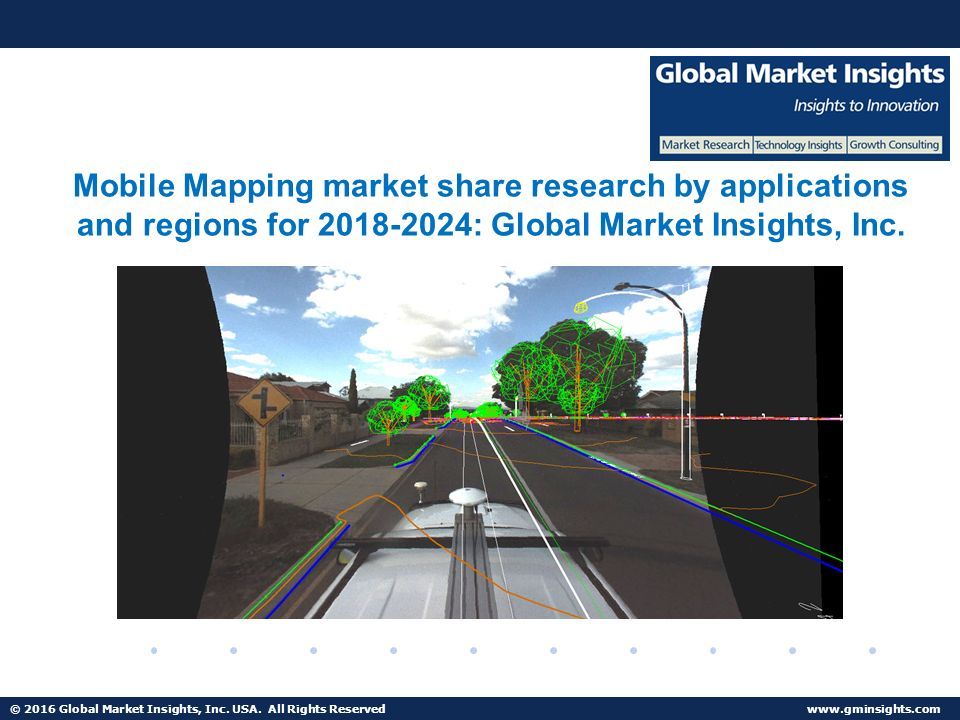 Global Market Insights
Insights to Innovation
Market Research | Technology Insights | Growth Consulting

Mobile Mapping market share research by applications and regions for 2018-2024: Global Market Insights, Inc.

© 2016 Global Market Insights, Inc. USA. All Rights Reserved

www.gminsights.com